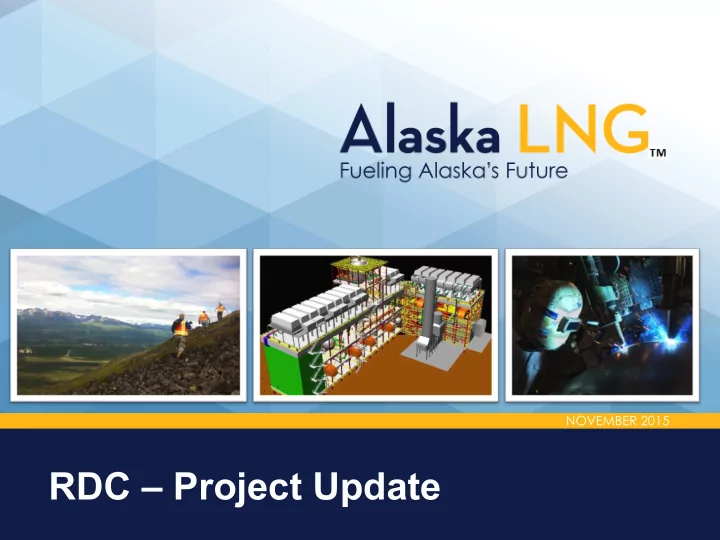 Alaska LNG™
Fueling Alaska's Future

NOVEMBER 2015

RDC – Project Update